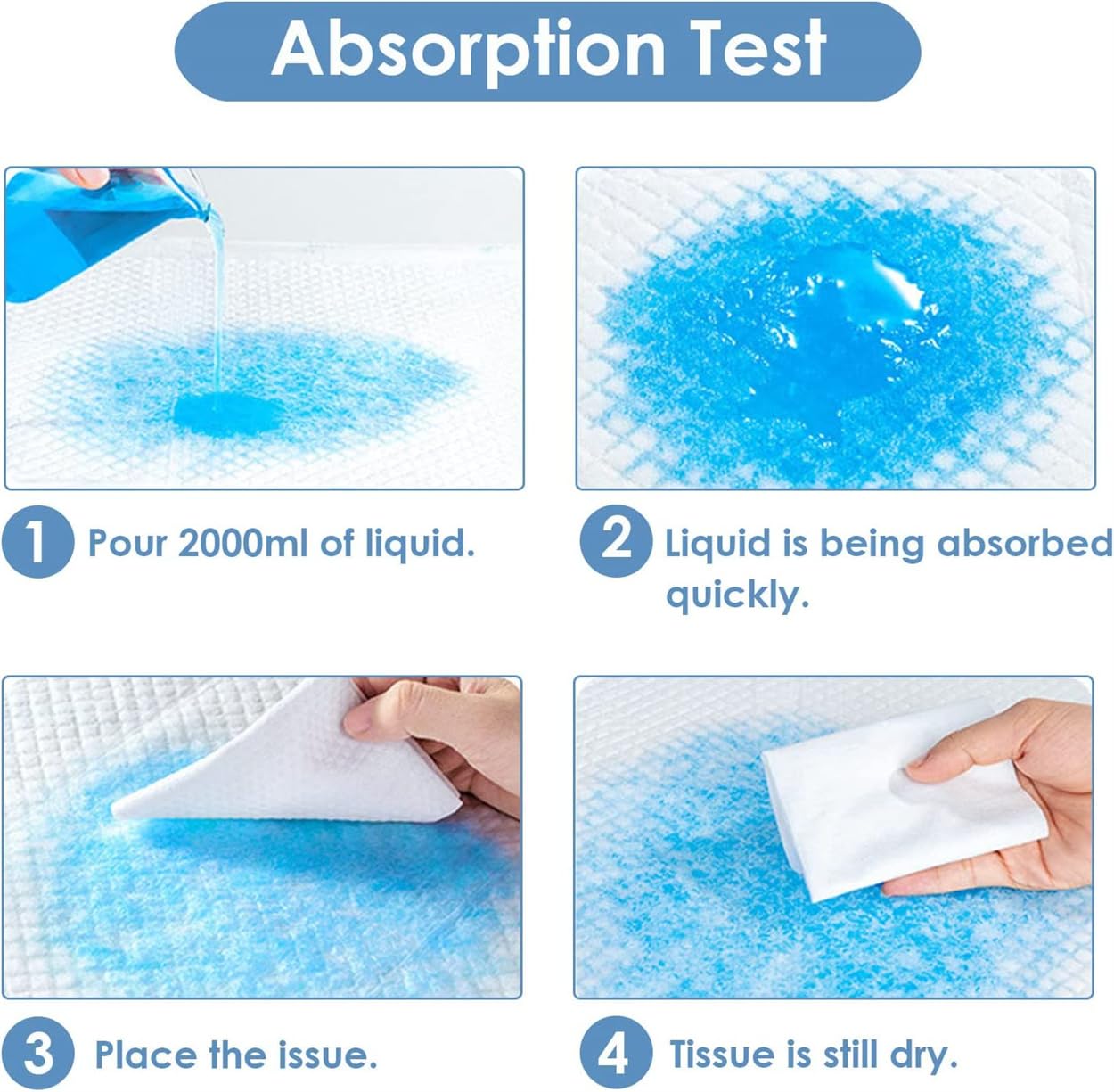 Absorption Test

1 Pour 2000ml of liquid.

2 Liquid is being absorbed quickly.

3 Place the issue.

4 Tissue is still dry.